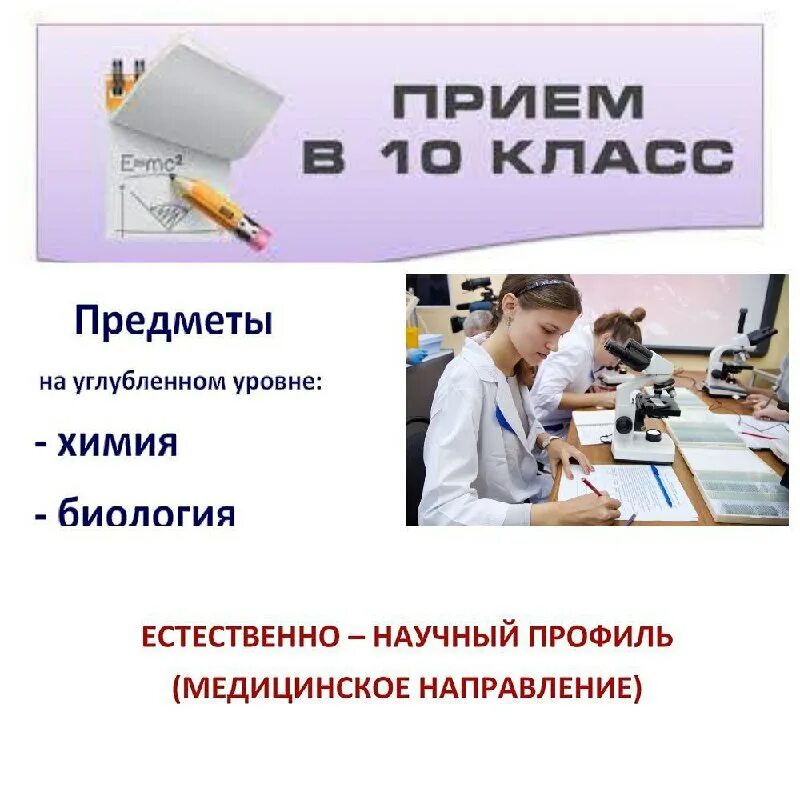 $E=mc^2$

ПРИЕМ В 10 КЛАСС

Предметы

на углубленном уровне:

- химия

- биология

ЕСТЕСТВЕННО – НАУЧНЫЙ ПРОФИЛЬ
(МЕДИЦИНСКОЕ НАПРАВЛЕНИЕ)